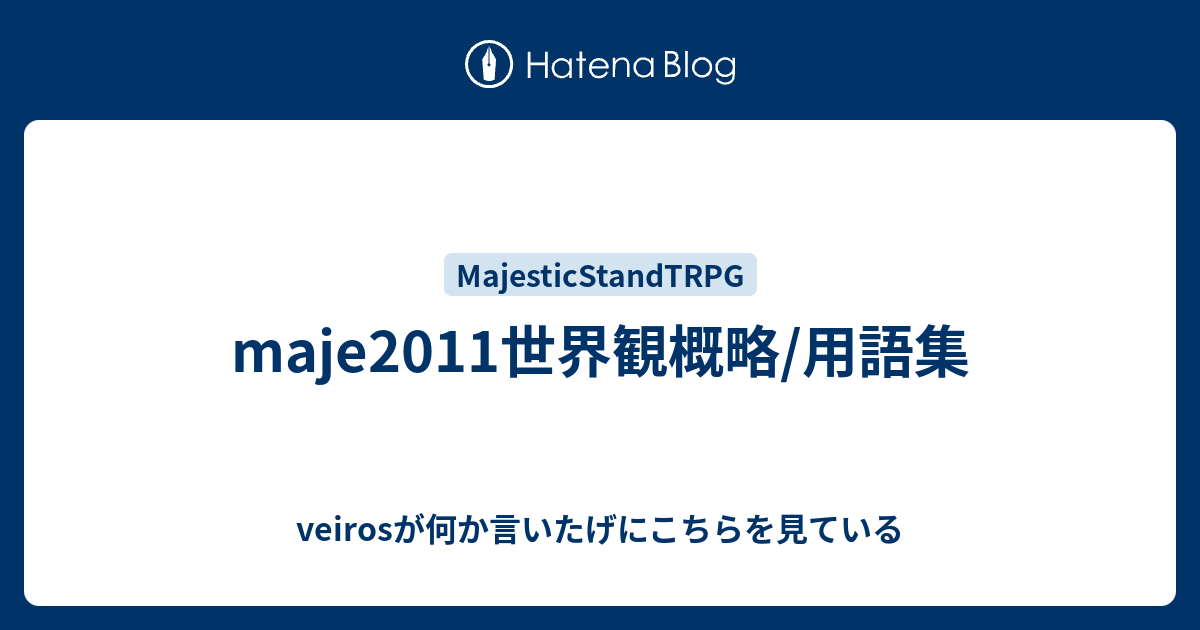 Hatena Blog

MajesticStandTRPG

maje2011世界観概略/用語集

veirosが何か言いたげにこちらを見ている